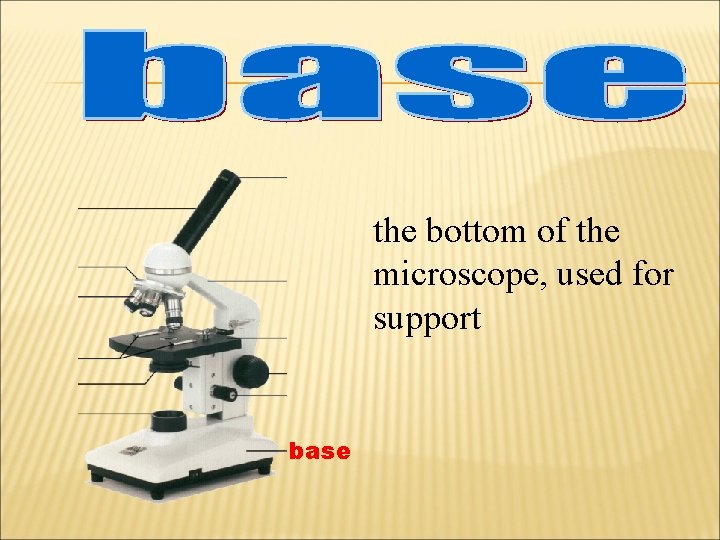 base

the bottom of the microscope, used for support

base